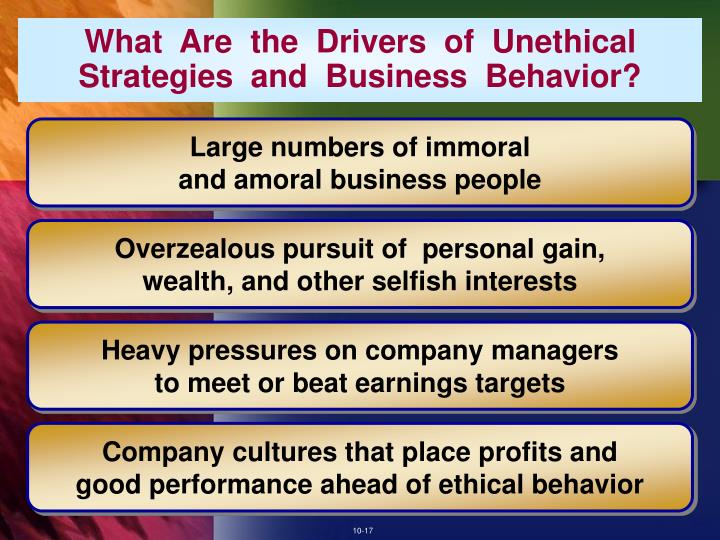 What Are the Drivers of Unethical Strategies and Business Behavior?

Large numbers of immoral and amoral business people

Overzealous pursuit of personal gain, wealth, and other selfish interests

Heavy pressures on company managers to meet or beat earnings targets

Company cultures that place profits and good performance ahead of ethical behavior

10-17